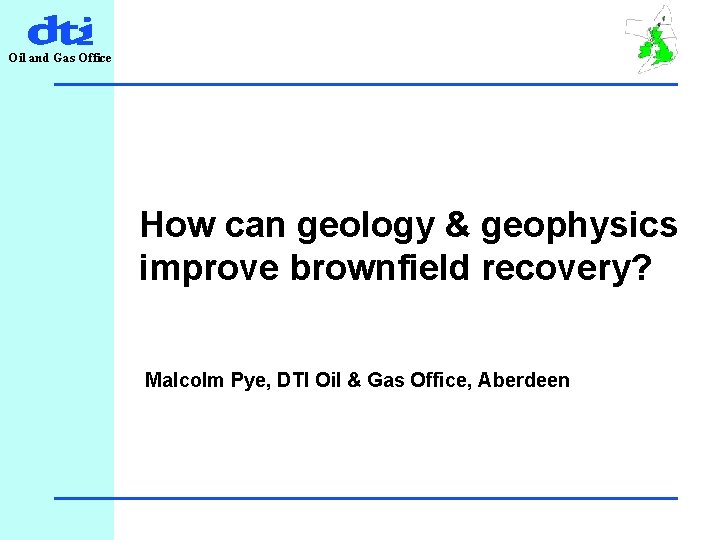 dti
Oil and Gas Office

How can geology & geophysics improve brownfield recovery?

Malcolm Pye, DTI Oil & Gas Office, Aberdeen